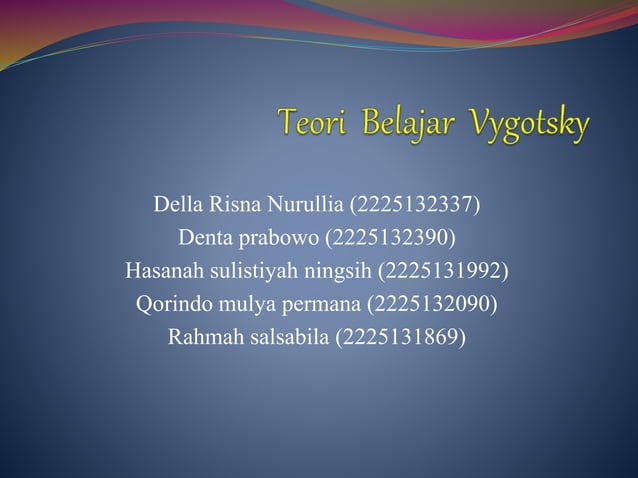 Teori Belajar Vygotsky

Della Risna Nurullia (2225132337)
Denta prabowo (2225132390)
Hasanah sulistiyah ningsih (2225131992)
Qorindo mulya permana (2225132090)
Rahmah salsabila (2225131869)